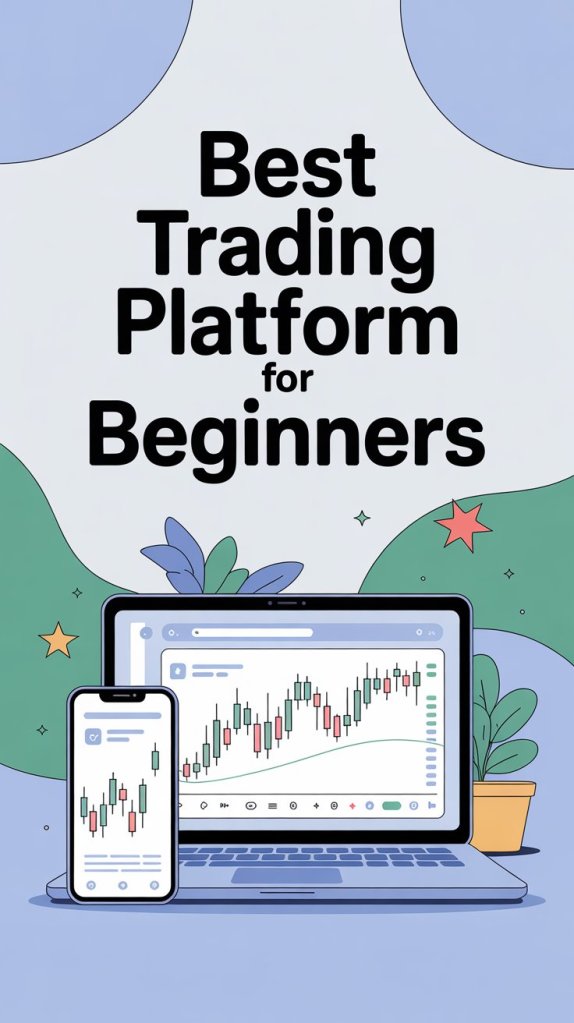 Best Trading Platform for Beginners